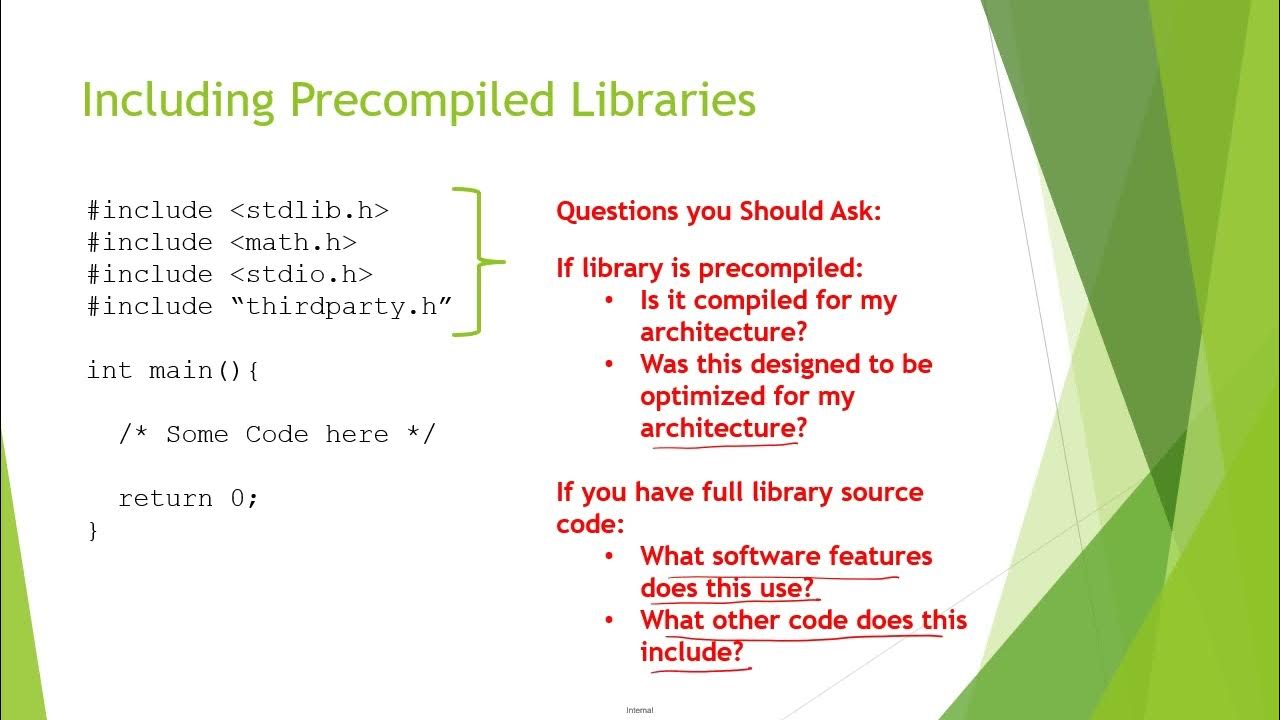 Including Precompiled Libraries

#include <stdlib.h>
#include <math.h>
#include <stdio.h>
#include “thirdparty.h”

int main(){

/* Some Code here */

return 0;
}

Questions you Should Ask:

If library is precompiled:
• Is it compiled for my architecture?
• Was this designed to be optimized for my architecture?

If you have full library source code:
• What software features does this use?
• What other code does this include?

Internal